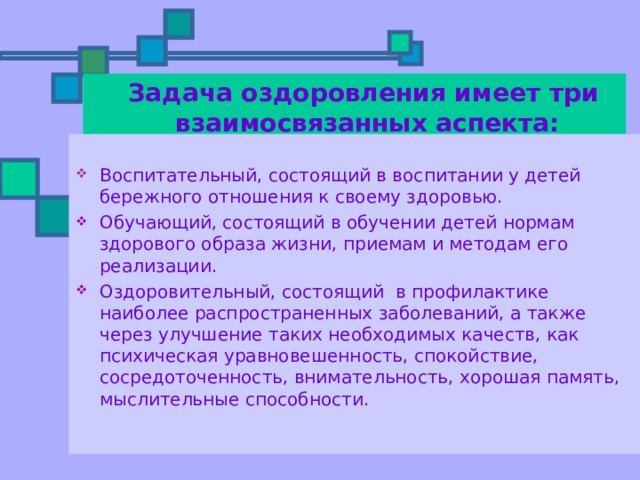 Задача оздоровления имеет три взаимосвязанных аспекта:

❖ Воспитательный, состоящий в воспитании у детей бережного отношения к своему здоровью.
❖ Обучающий, состоящий в обучении детей нормам здорового образа жизни, приемам и методам его реализации.
❖ Оздоровительный, состоящий в профилактике наиболее распространенных заболеваний, а также через улучшение таких необходимых качеств, как психическая уравновешенность, спокойствие, сосредоточенность, внимательность, хорошая память, мыслительные способности.